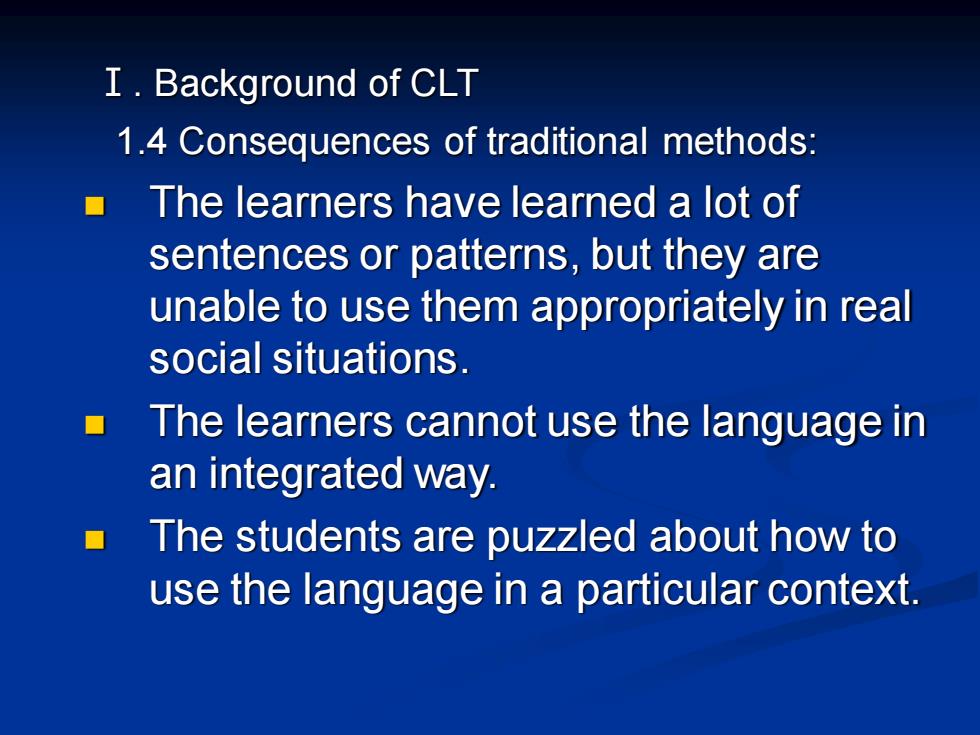 Ⅰ. Background of CLT

1.4 Consequences of traditional methods:

- The learners have learned a lot of sentences or patterns, but they are unable to use them appropriately in real social situations.
- The learners cannot use the language in an integrated way.
- The students are puzzled about how to use the language in a particular context.